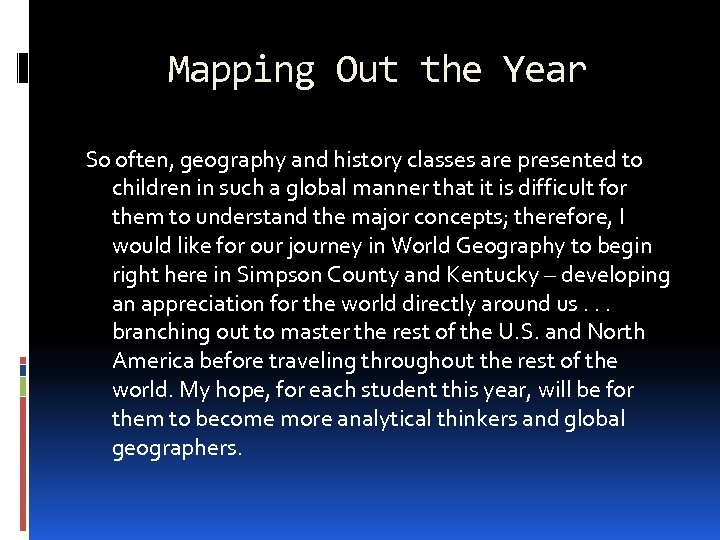 Mapping Out the Year

So often, geography and history classes are presented to children in such a global manner that it is difficult for them to understand the major concepts; therefore, I would like for our journey in World Geography to begin right here in Simpson County and Kentucky – developing an appreciation for the world directly around us . . . branching out to master the rest of the U.S. and North America before traveling throughout the rest of the world. My hope, for each student this year, will be for them to become more analytical thinkers and global geographers.